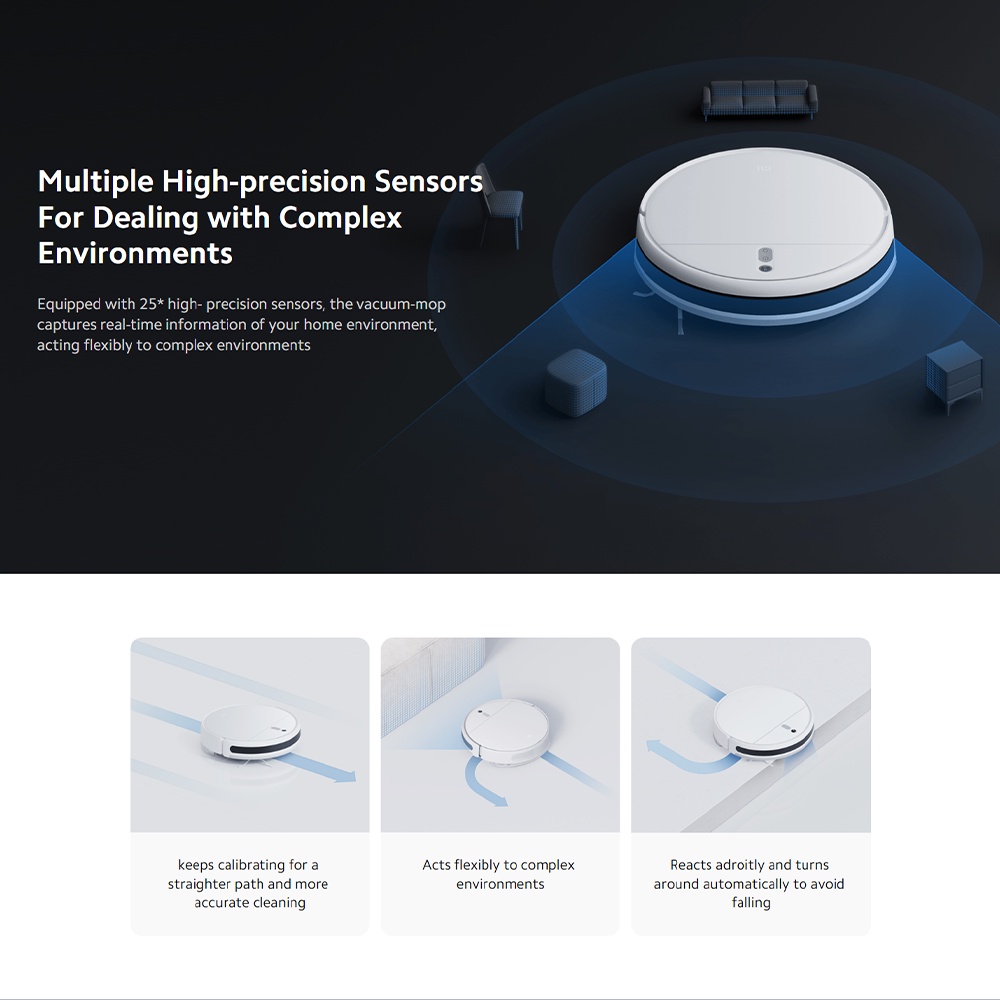 Multiple High-precision Sensors For Dealing with Complex Environments

Equipped with 25* high- precision sensors, the vacuum-mop captures real-time information of your home environment, acting flexibly to complex environments

keeps calibrating for a straighter path and more accurate cleaning

Acts flexibly to complex environments

Reacts adroitly and turns around automatically to avoid falling